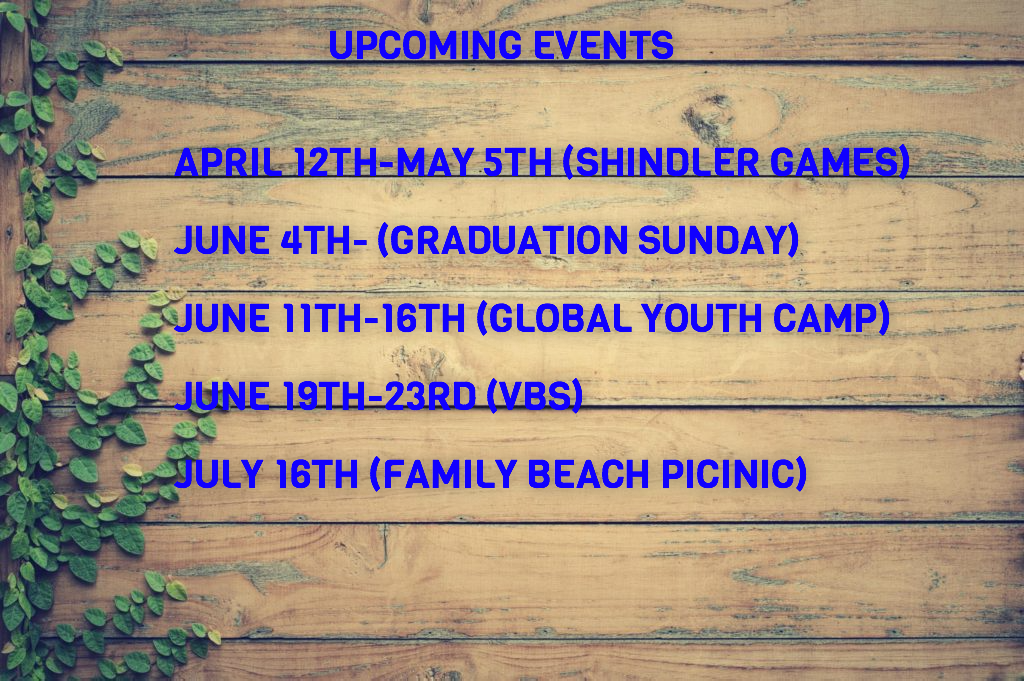 UPCOMING EVENTS

APRIL 12TH-MAY 5TH (SHINDLER GAMES)

JUNE 4TH- (GRADUATION SUNDAY)

JUNE 11TH-16TH (GLOBAL YOUTH CAMP)

JUNE 19TH-23RD (VBS)

JULY 16TH (FAMILY BEACH PICINIC)